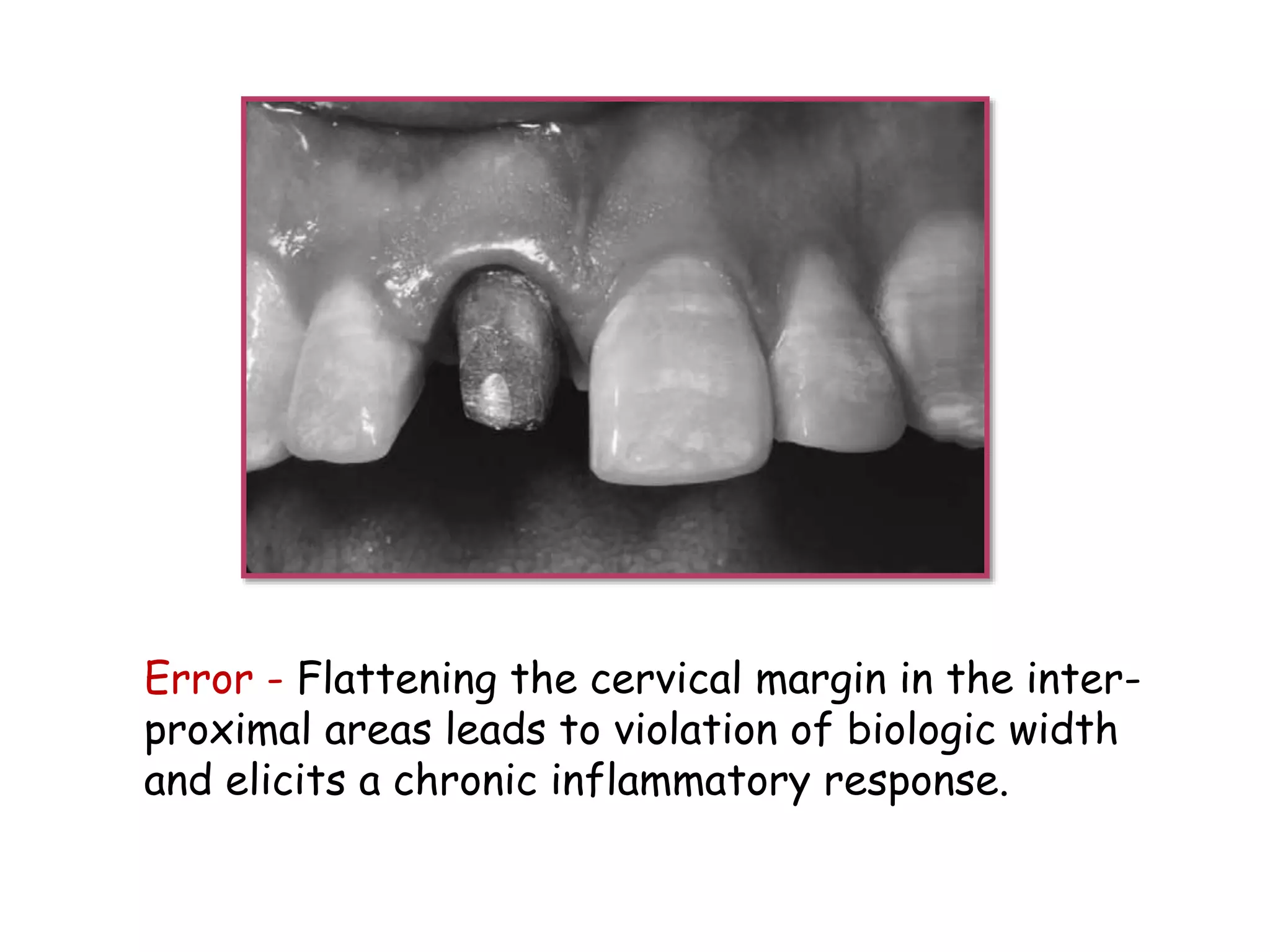 Error - Flattening the cervical margin in the interproximal areas leads to violation of biologic width and elicits a chronic inflammatory response.